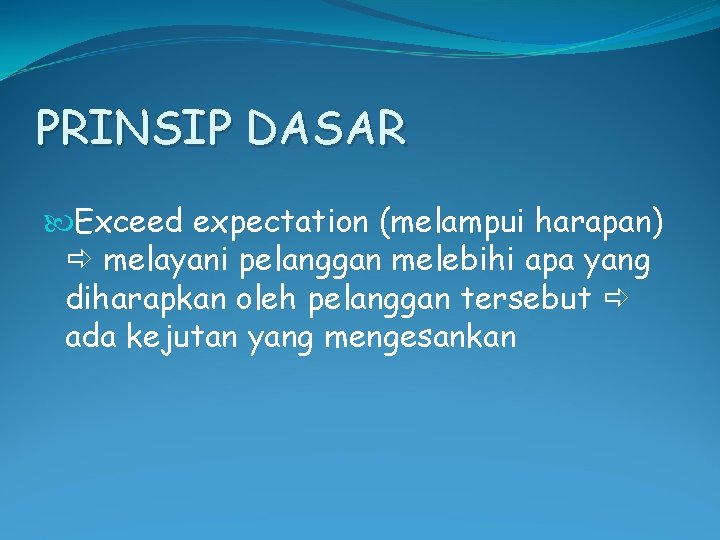 PRINSIP DASAR

Exceed expectation (melampui harapan) ⇨ melayani pelanggan melebihi apa yang diharapkan oleh pelanggan tersebut ⇨ ada kejutan yang mengesankan